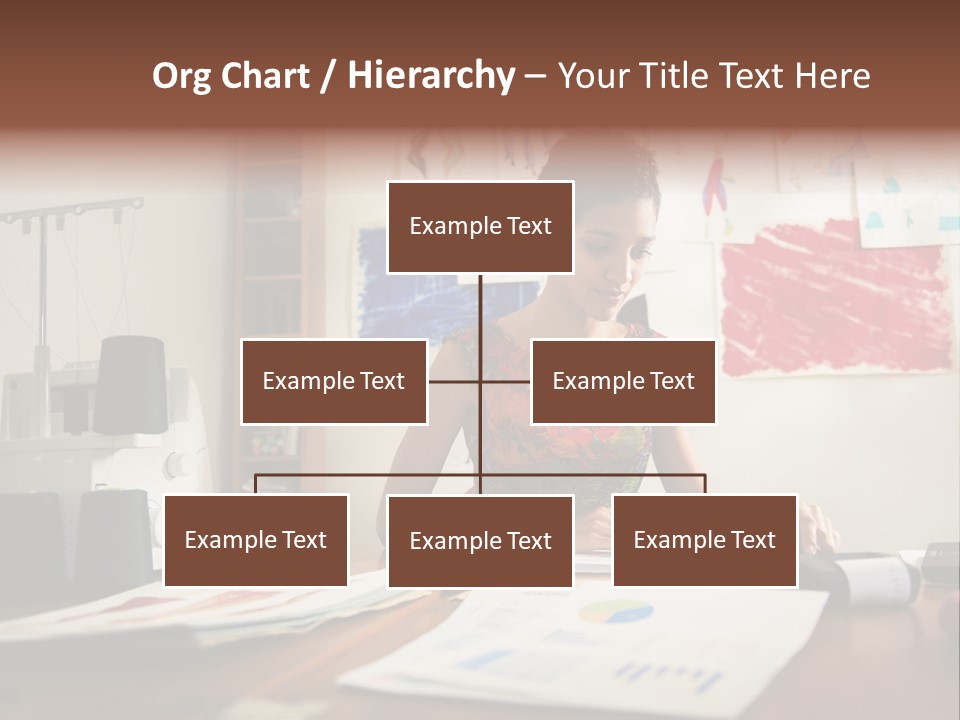 Org Chart / Hierarchy – Your Title Text Here

Example Text

Example Text

Example Text

Example Text

Example Text

Example Text